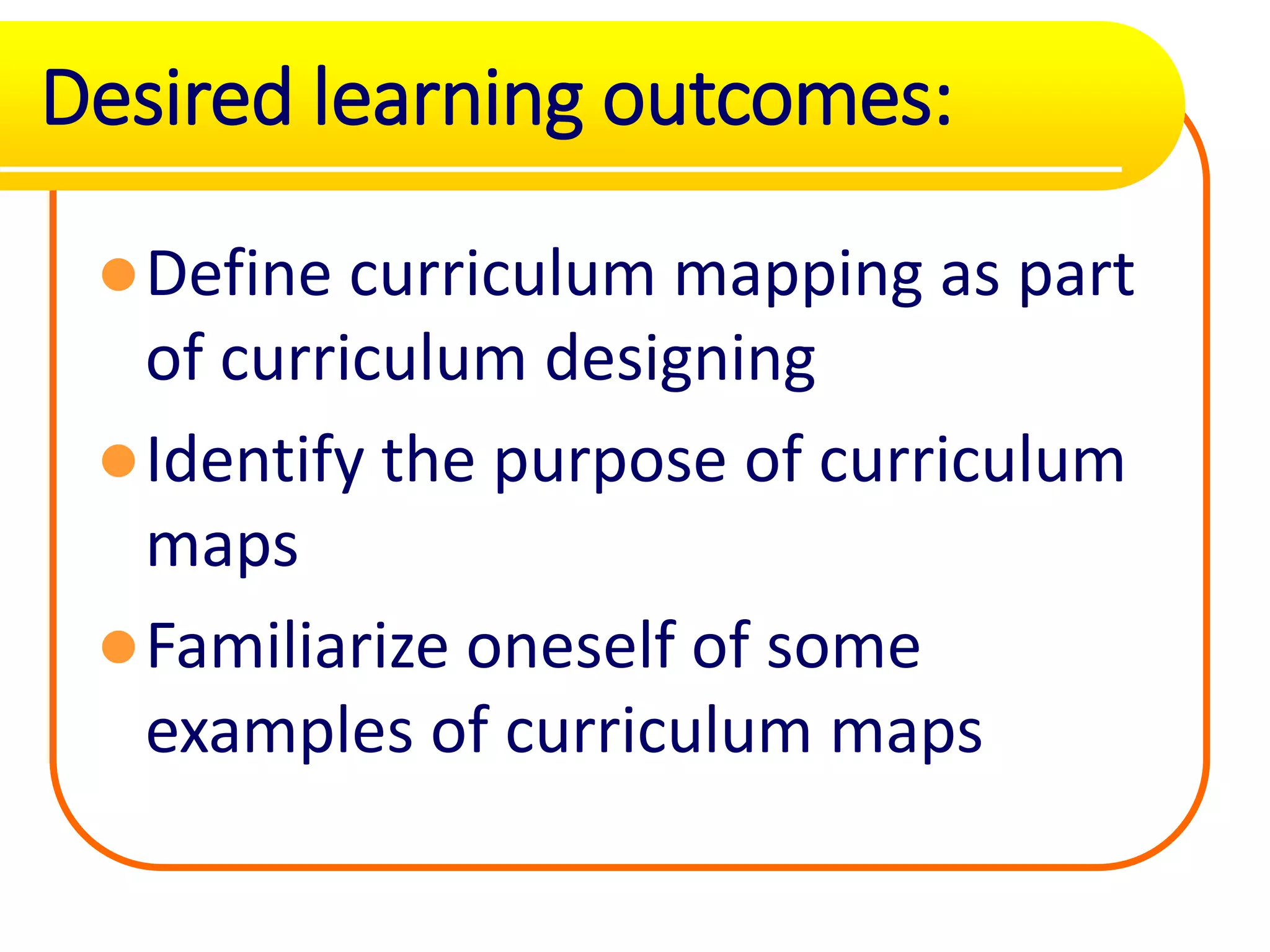 Desired learning outcomes:

- Define curriculum mapping as part of curriculum designing
- Identify the purpose of curriculum maps
- Familiarize oneself of some examples of curriculum maps